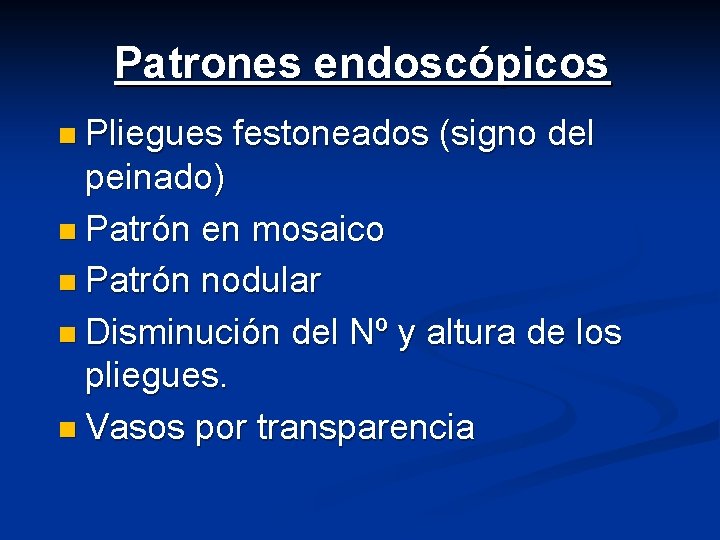 Patrones endoscópicos

- Pliegues festoneados (signo del peinado)
- Patrón en mosaico
- Patrón nodular
- Disminución del Nº y altura de los pliegues.
- Vasos por transparencia